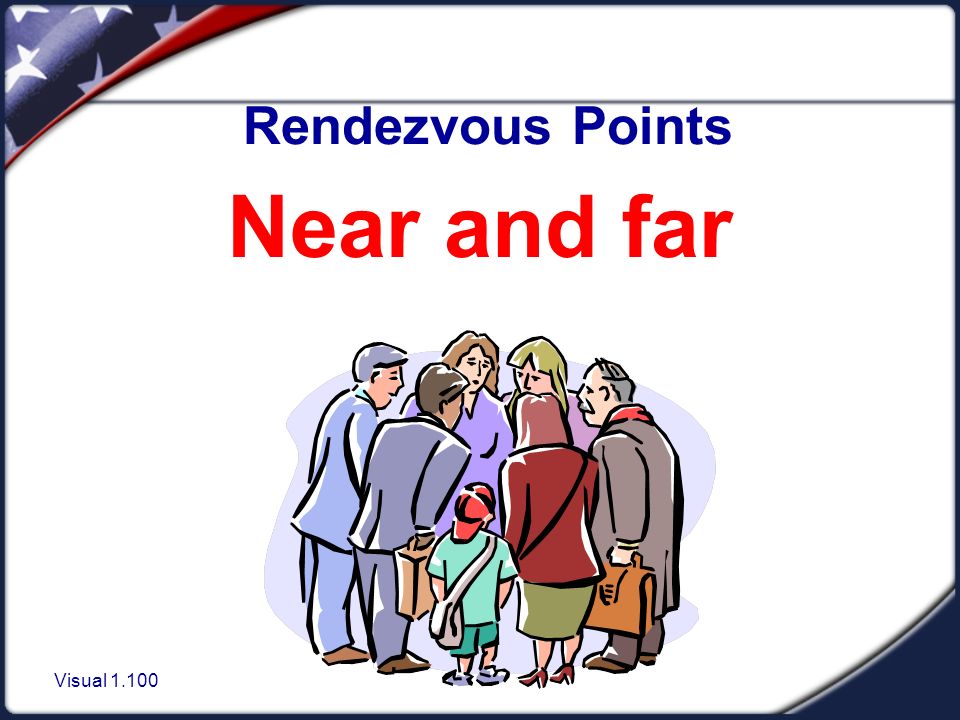 Rendezvous Points

Near and far

Visual 1.100